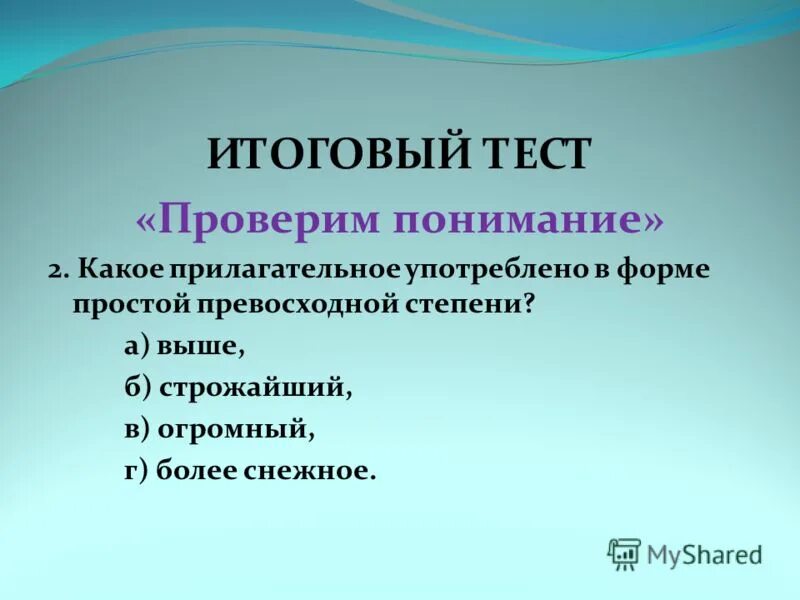 ИТОГОВЫЙ ТЕСТ
«Проверим понимание»

2. Какое прилагательное употреблено в форме простой превосходной степени?

а) выше,

б) строжайший,

в) огромный,

г) более снежное.

MyShared